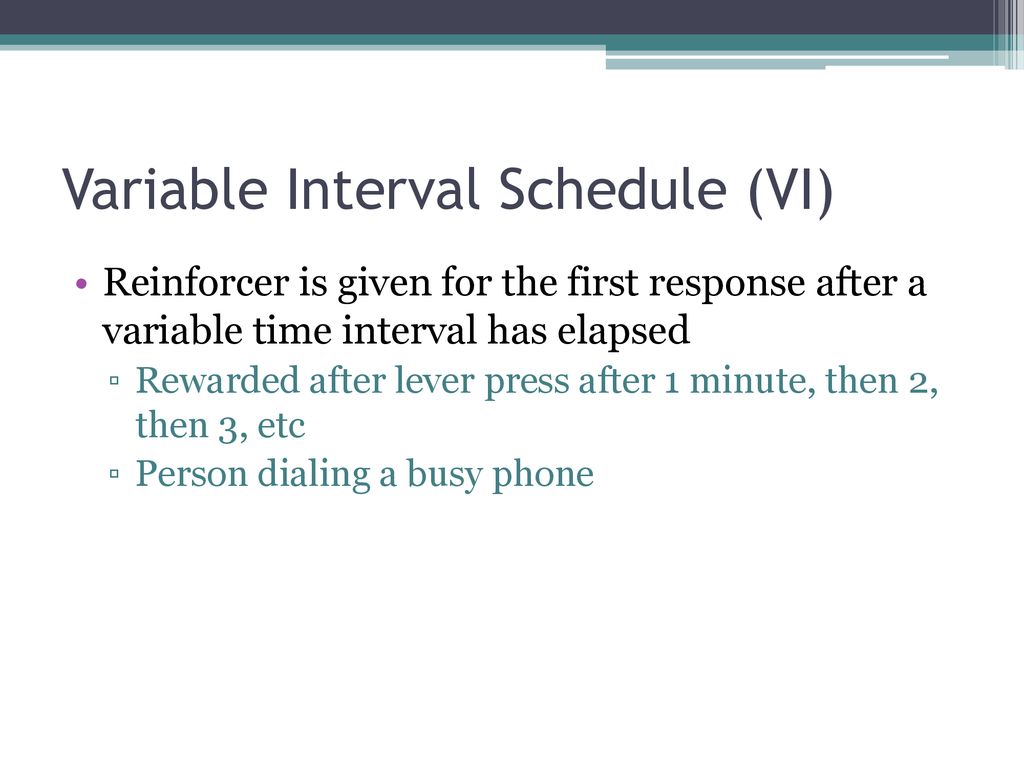 Variable Interval Schedule (VI)

• Reinforcer is given for the first response after a variable time interval has elapsed
▫ Rewarded after lever press after 1 minute, then 2, then 3, etc
▫ Person dialing a busy phone